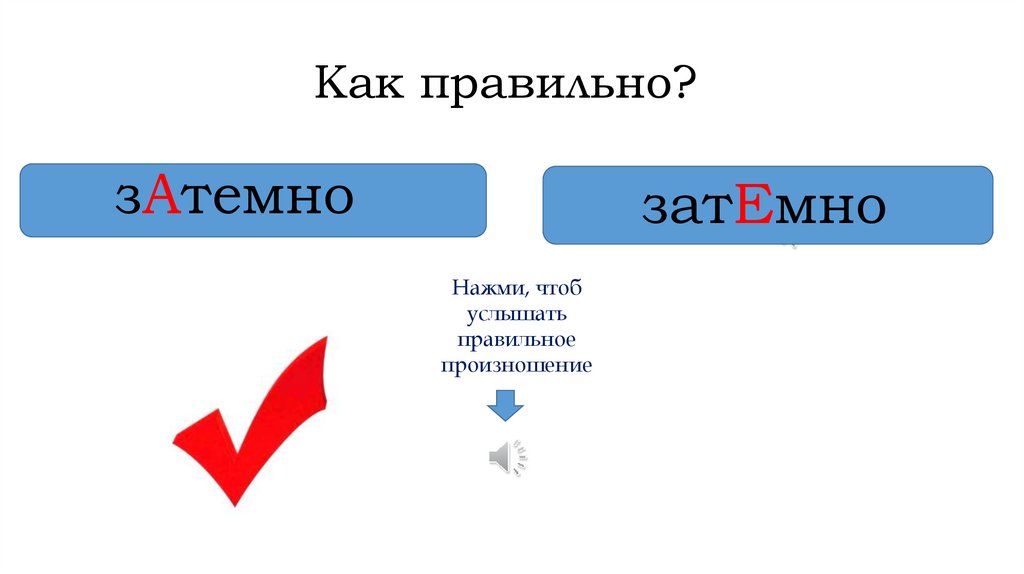 Как правильно?

зАтемно

затЕмно

Нажми, чтоб услышать правильное произношение